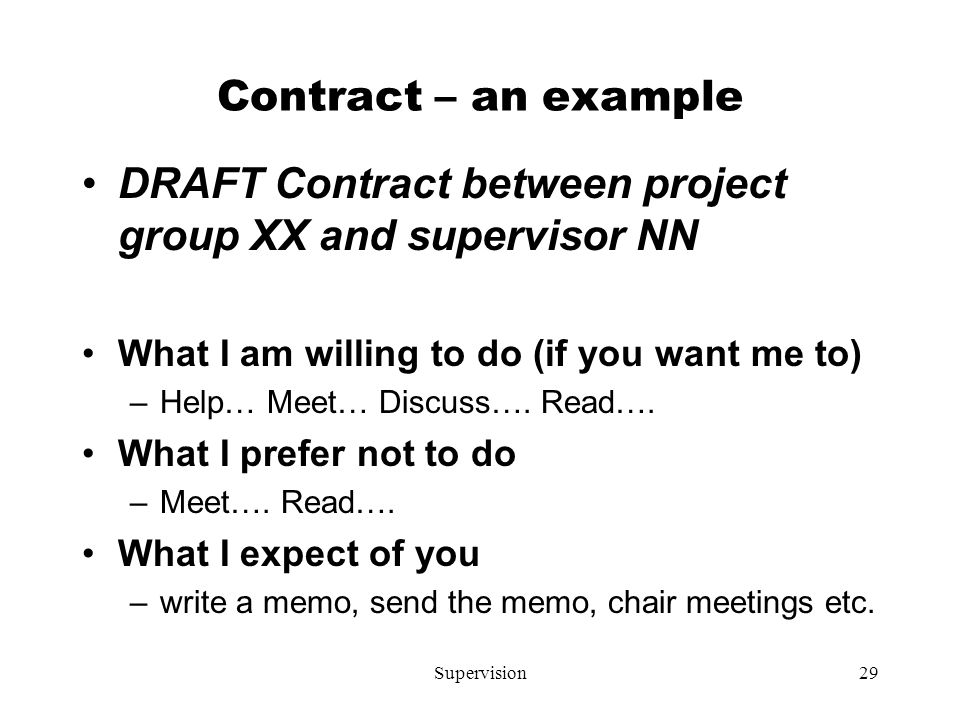 Contract – an example

• DRAFT Contract between project group XX and supervisor NN

• What I am willing to do (if you want me to)
– Help… Meet… Discuss…. Read….

• What I prefer not to do
– Meet…. Read….

• What I expect of you
– write a memo, send the memo, chair meetings etc.

Supervision

29